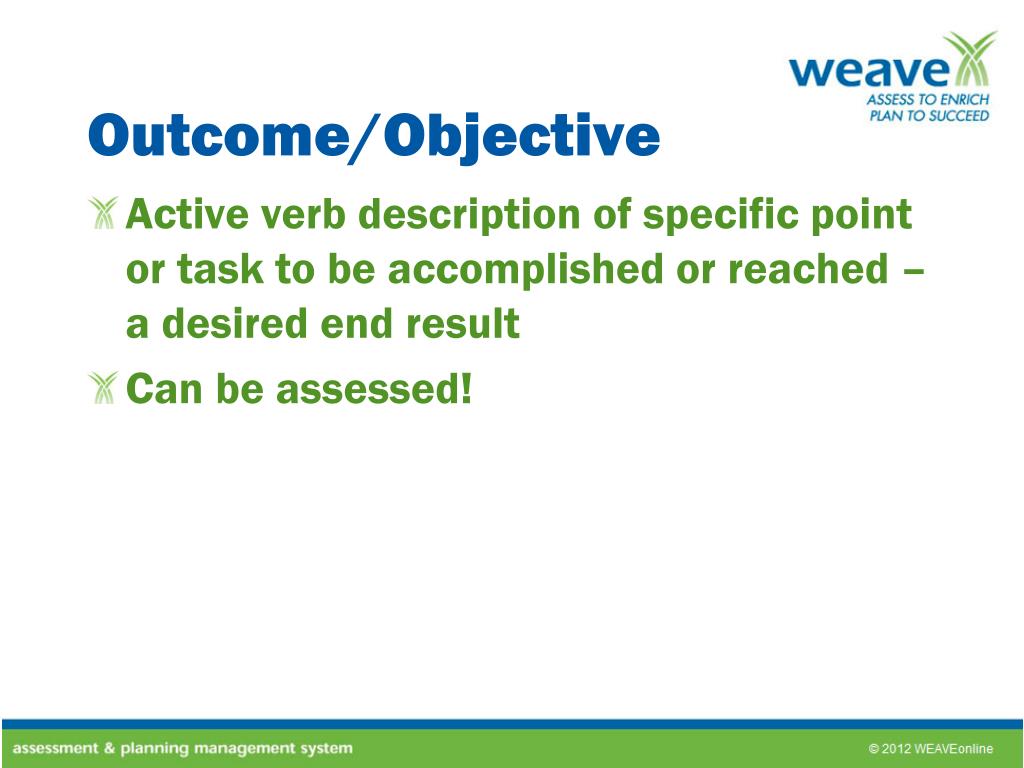 weave
ASSESS TO ENRICH
PLAN TO SUCCEED

Outcome/Objective

Active verb description of specific point or task to be accomplished or reached – a desired end result

Can be assessed!

assessment & planning management system

© 2012 WEAVEonline